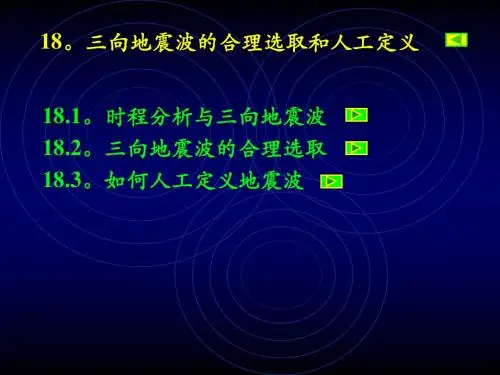 18。三向地震波的合理选取和人工定义

18.1。时程分析与三向地震波
18.2。三向地震波的合理选取
18.3。如何人工定义地震波